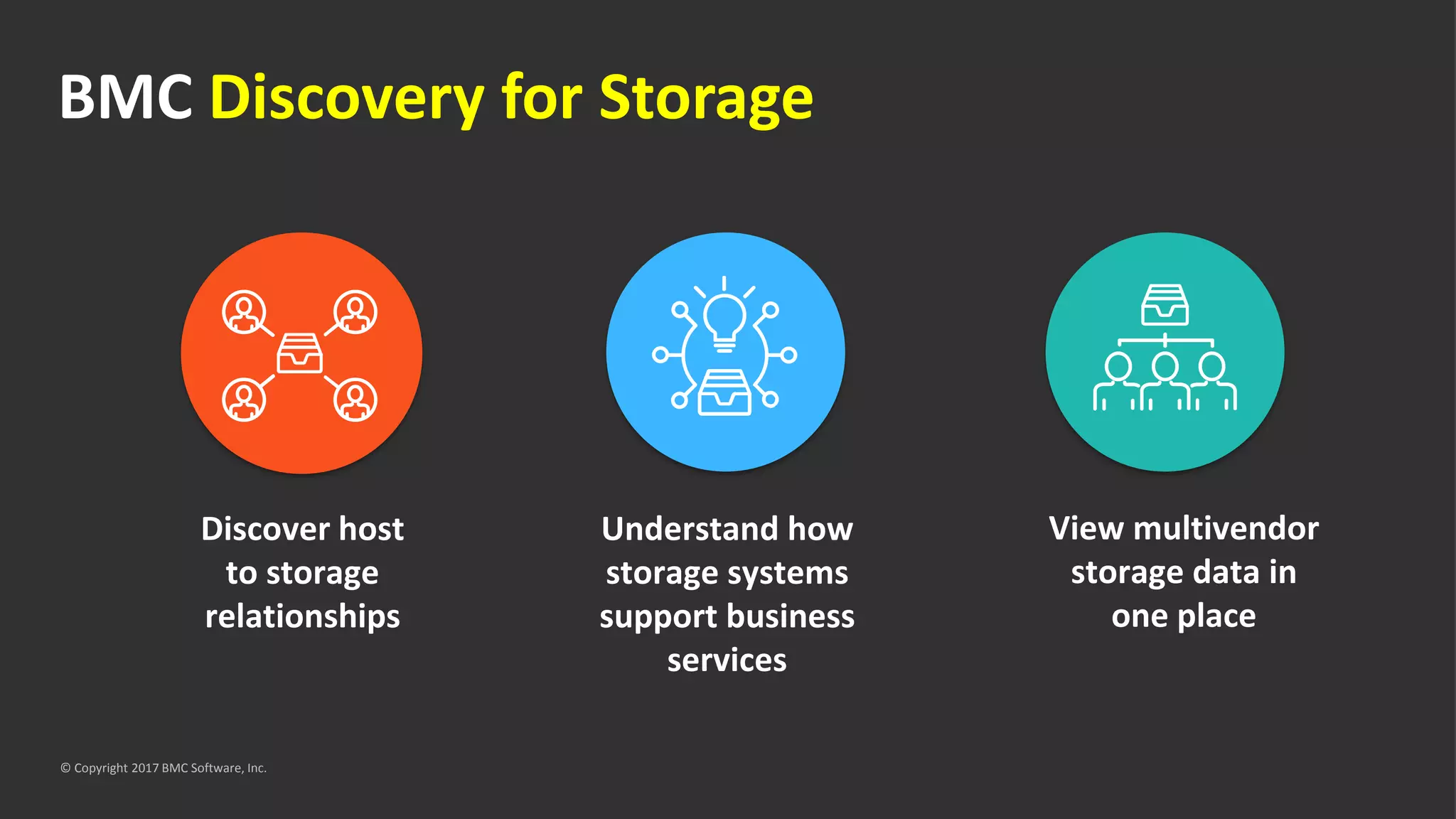 BMC Discovery for Storage

Discover host to storage relationships

Understand how storage systems support business services

View multivendor storage data in one place

© Copyright 2017 BMC Software, Inc.